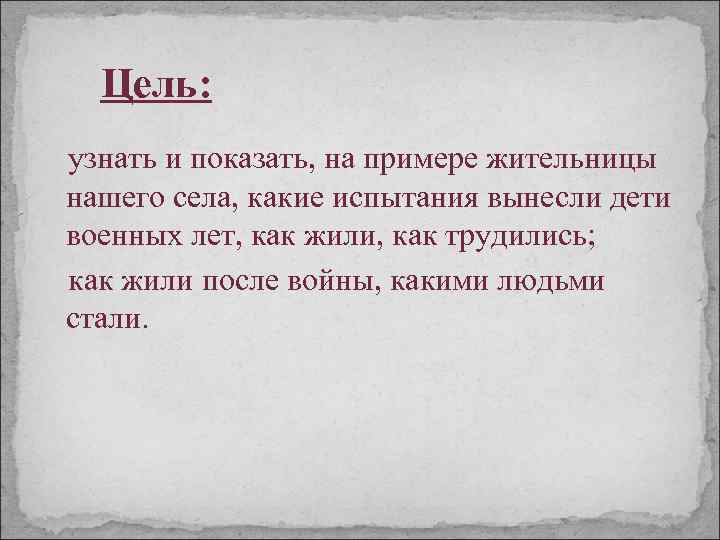 Цель:

узнать и показать, на примере жительницы нашего села, какие испытания вынесли дети военных лет, как жили, как трудились;

как жили после войны, какими людьми стали.